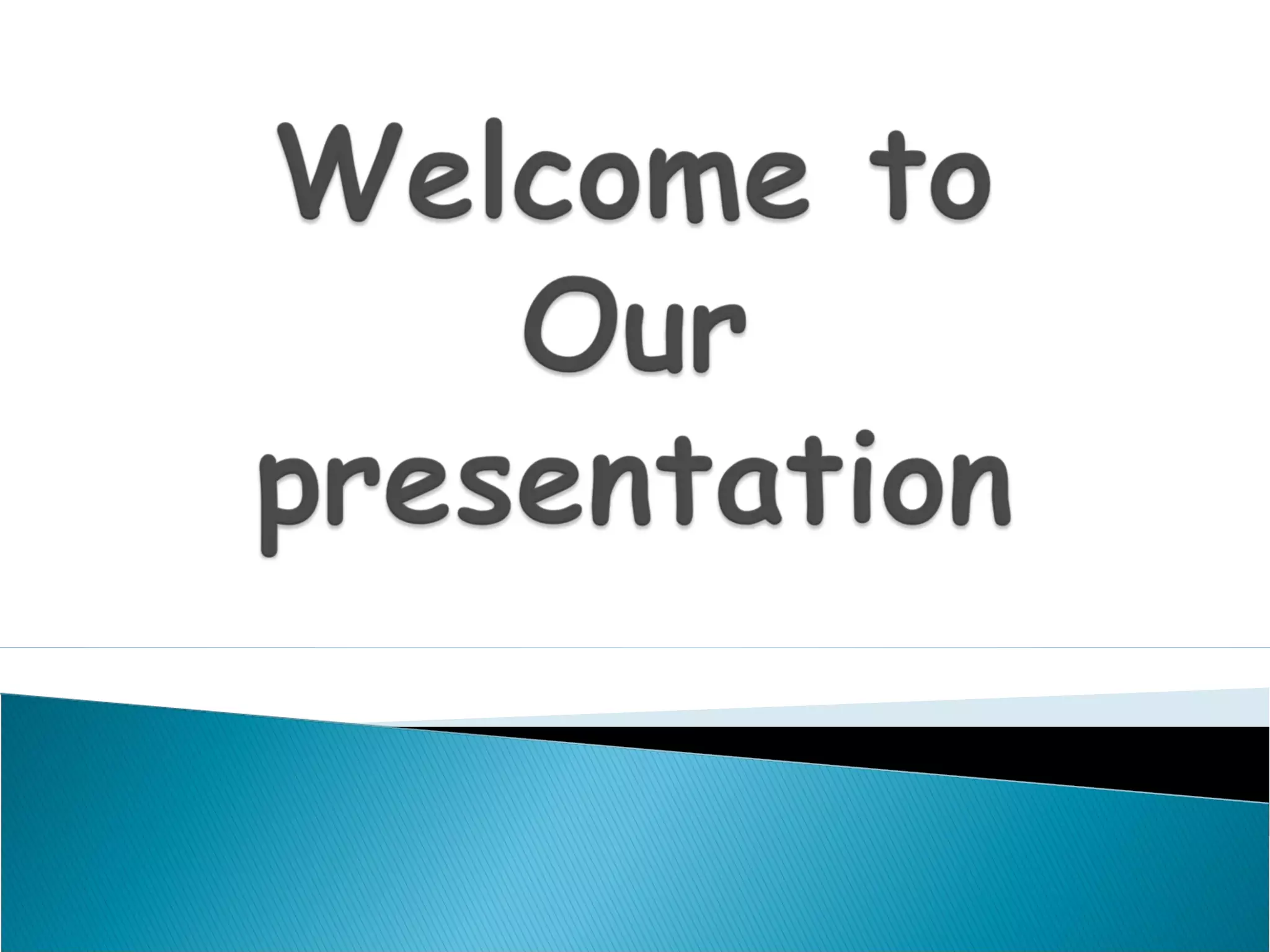 Welcome to Our presentation